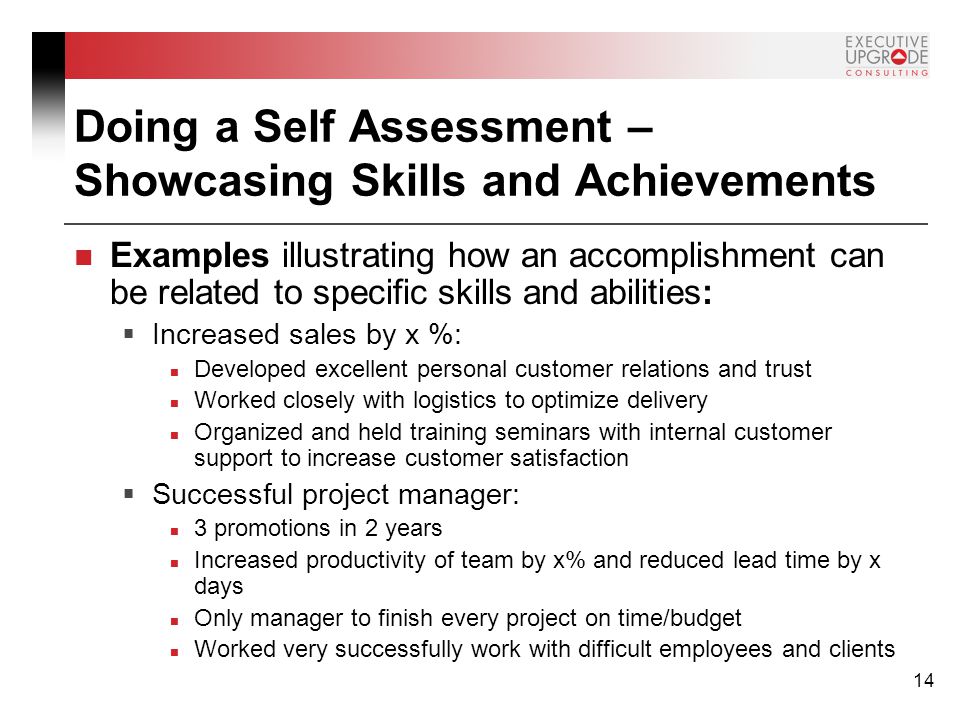 EXECUTIVE UPGRADE CONSULTING

Doing a Self Assessment – Showcasing Skills and Achievements

Examples illustrating how an accomplishment can be related to specific skills and abilities:

Increased sales by x %:

Developed excellent personal customer relations and trust

Worked closely with logistics to optimize delivery

Organized and held training seminars with internal customer support to increase customer satisfaction

Successful project manager:

3 promotions in 2 years

Increased productivity of team by x% and reduced lead time by x days

Only manager to finish every project on time/budget

Worked very successfully work with difficult employees and clients

14